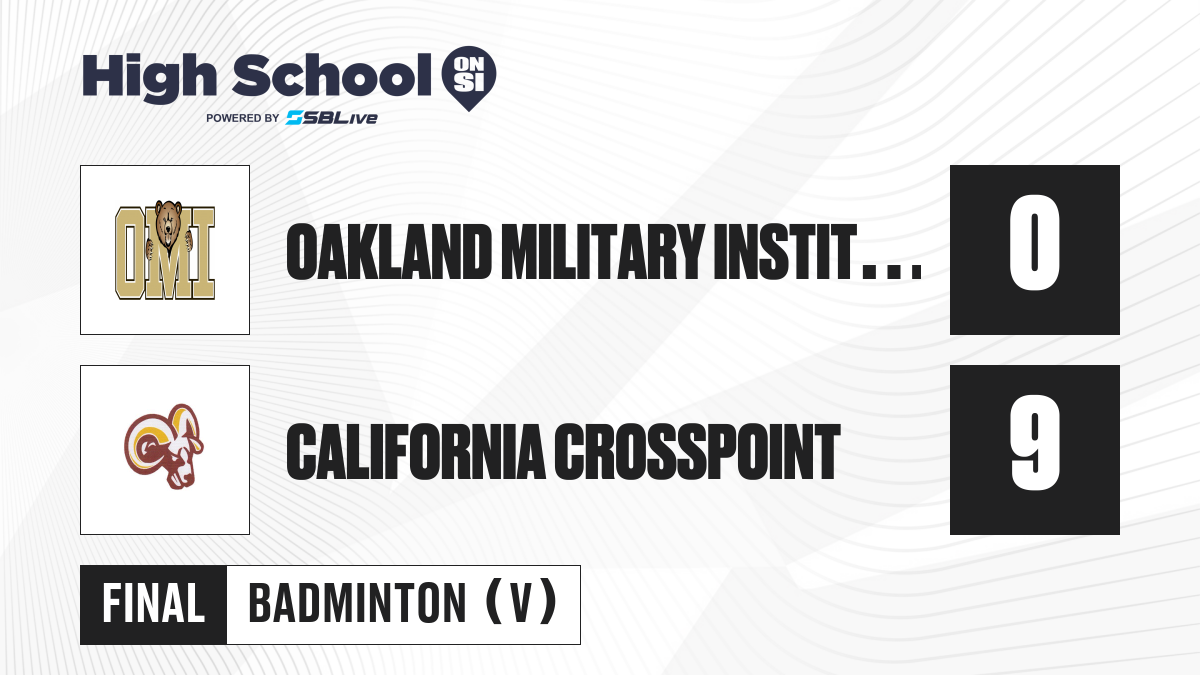 High School ON SI
POWERED BY SBLive

OMI

OAKLAND MILITARY INSTIT...

0

CALIFORNIA CROSSPOINT

9

FINAL BADMINTON (V)